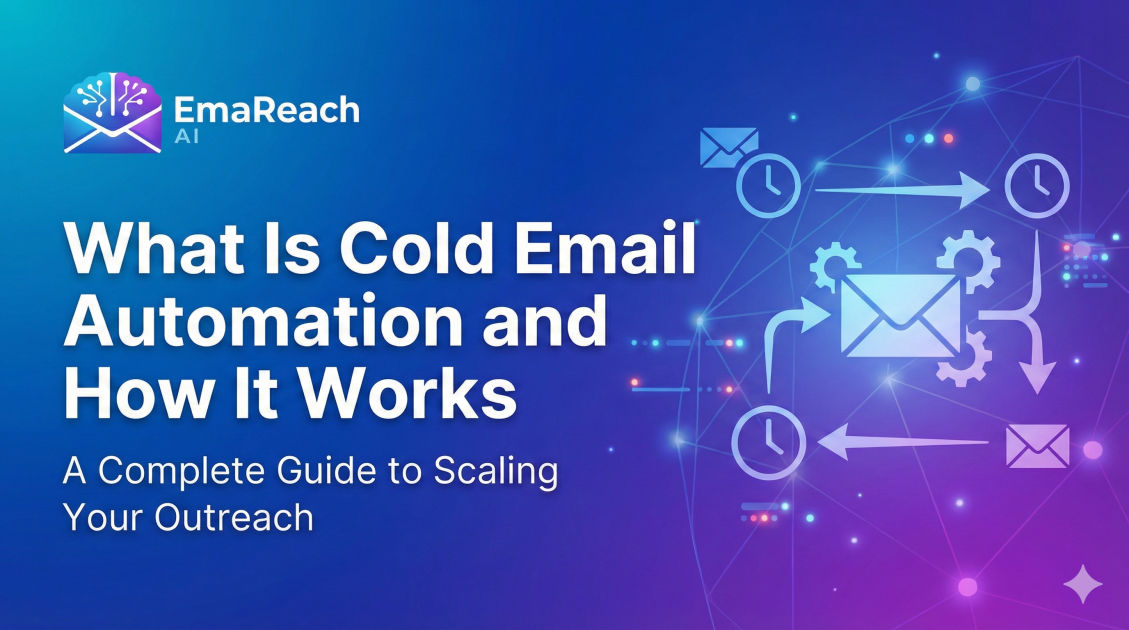 EmaReach
AI

What Is Cold Email Automation and How It Works

A Complete Guide to Scaling Your Outreach